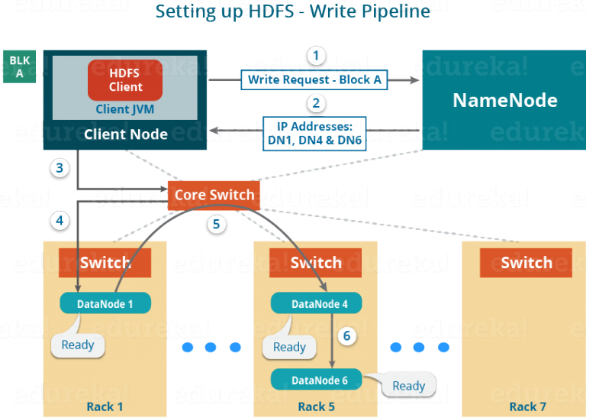 Setting up HDFS - Write Pipeline

BLK A

HDFS Client

Client JVM

Client Node

1

Write Request - Block A

2

IP Addresses: DN1, DN4 & DN6

NameNode

3

Core Switch

4

5

Switch

DataNode 1

Ready

Rack 1

Switch

DataNode 4

Ready

6

DataNode 6

Ready

Rack 5

Switch

Rack 7

edureka!